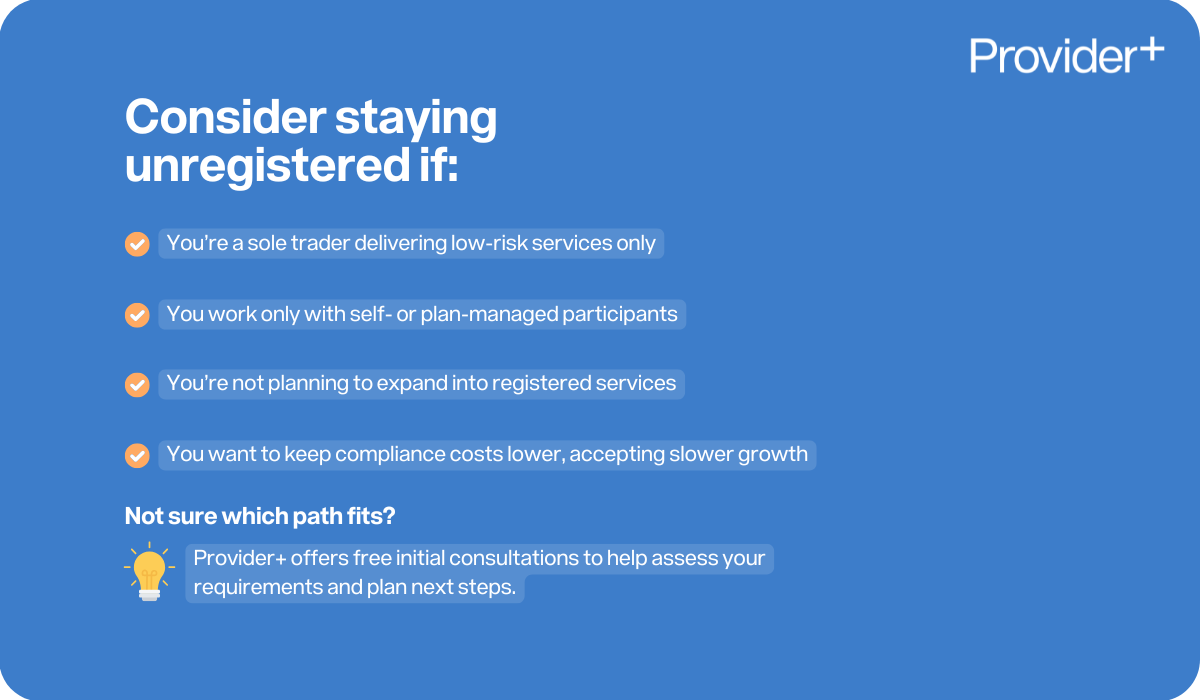 Provider+

Consider staying unregistered if:

You're a sole trader delivering low-risk services only

You work only with self- or plan-managed participants

You're not planning to expand into registered services

You want to keep compliance costs lower, accepting slower growth

Not sure which path fits?

Provider+ offers free initial consultations to help assess your requirements and plan next steps.